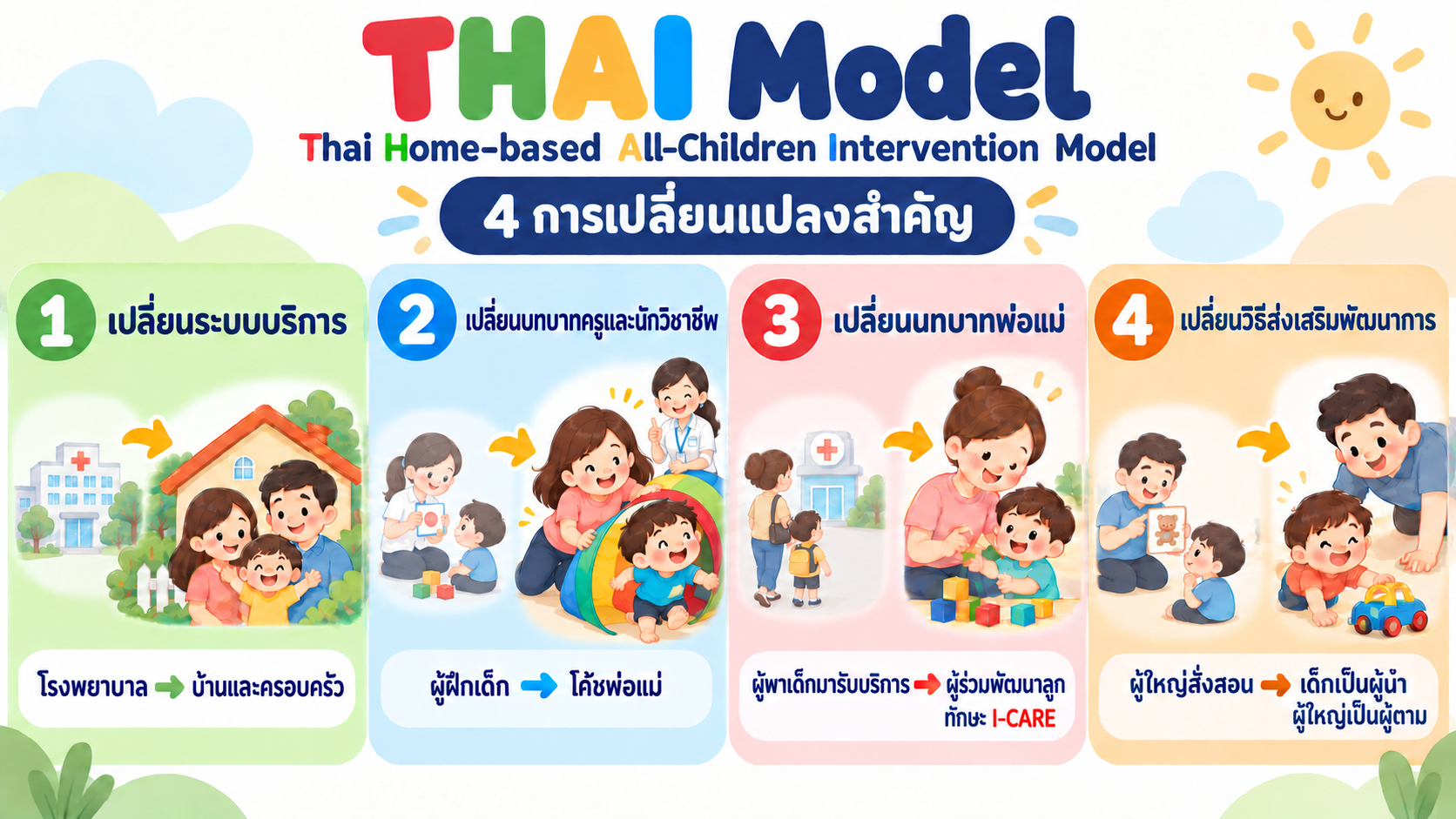 THAI Model

Thai Home-based All-Children Intervention Model

4 การเปลี่ยนแปลงสำคัญ

1 เปลี่ยนระบบบริการ

โรงพยาบาล → บ้านและครอบครัว

2 เปลี่ยนบทบาทครูและนักวิชาชีพ

ผู้ฝึกเด็ก → โค้ชพ่อแม่

3 เปลี่ยนบทบาทพ่อแม่

ผู้พาเด็กมารับบริการ → ผู้ร่วมพัฒนาลูก ทักษะ I-CARE

4 เปลี่ยนวิธีส่งเสริมพัฒนาการ

ผู้ใหญ่สั่งสอน → เด็กเป็นผู้นำ ผู้ใหญ่เป็นผู้ตาม